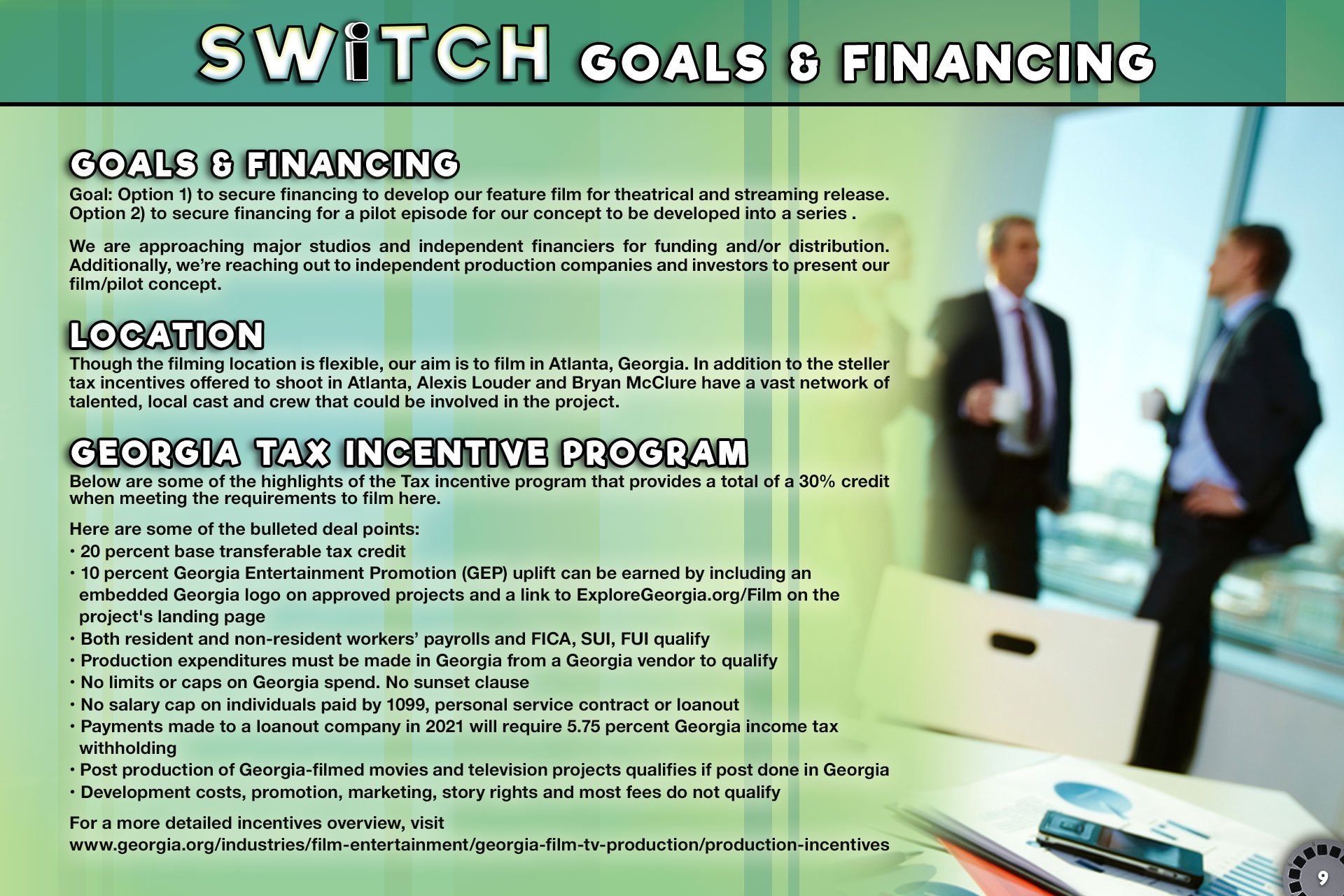 SWiTCH GOALS & FINANCING

GOALS & FINANCING
Goal: Option 1) to secure financing to develop our feature film for theatrical and streaming release. Option 2) to secure financing for a pilot episode for our concept to be developed into a series .

We are approaching major studios and independent financiers for funding and/or distribution. Additionally, we're reaching out to independent production companies and investors to present our film/pilot concept.

LOCATION
Though the filming location is flexible, our aim is to film in Atlanta, Georgia. In addition to the steller tax incentives offered to shoot in Atlanta, Alexis Louder and Bryan McClure have a vast network of talented, local cast and crew that could be involved in the project.

GEORGIA TAX INCENTIVE PROGRAM
Below are some of the highlights of the Tax incentive program that provides a total of a 30% credit when meeting the requirements to film here.

Here are some of the bulleted deal points:
• 20 percent base transferable tax credit
• 10 percent Georgia Entertainment Promotion (GEP) uplift can be earned by including an embedded Georgia logo on approved projects and a link to ExploreGeorgia.org/Film on the project's landing page
• Both resident and non-resident workers' payrolls and FICA, SUI, FUI qualify
• Production expenditures must be made in Georgia from a Georgia vendor to qualify
• No limits or caps on Georgia spend. No sunset clause
• No salary cap on individuals paid by 1099, personal service contract or loanout
• Payments made to a loanout company in 2021 will require 5.75 percent Georgia income tax withholding
• Post production of Georgia-filmed movies and television projects qualifies if post done in Georgia
• Development costs, promotion, marketing, story rights and most fees do not qualify

For a more detailed incentives overview, visit
www.georgia.org/industries/film-entertainment/georgia-film-tv-production/production-incentives

9